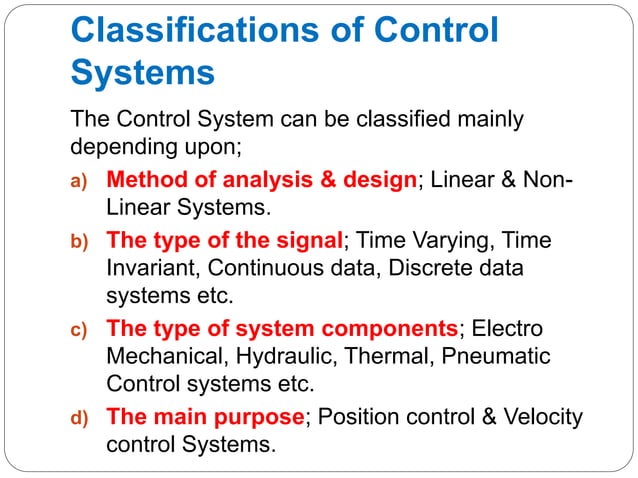 Classifications of Control Systems

The Control System can be classified mainly depending upon;

a) Method of analysis & design; Linear & Non-Linear Systems.

b) The type of the signal; Time Varying, Time Invariant, Continuous data, Discrete data systems etc.

c) The type of system components; Electro Mechanical, Hydraulic, Thermal, Pneumatic Control systems etc.

d) The main purpose; Position control & Velocity control Systems.